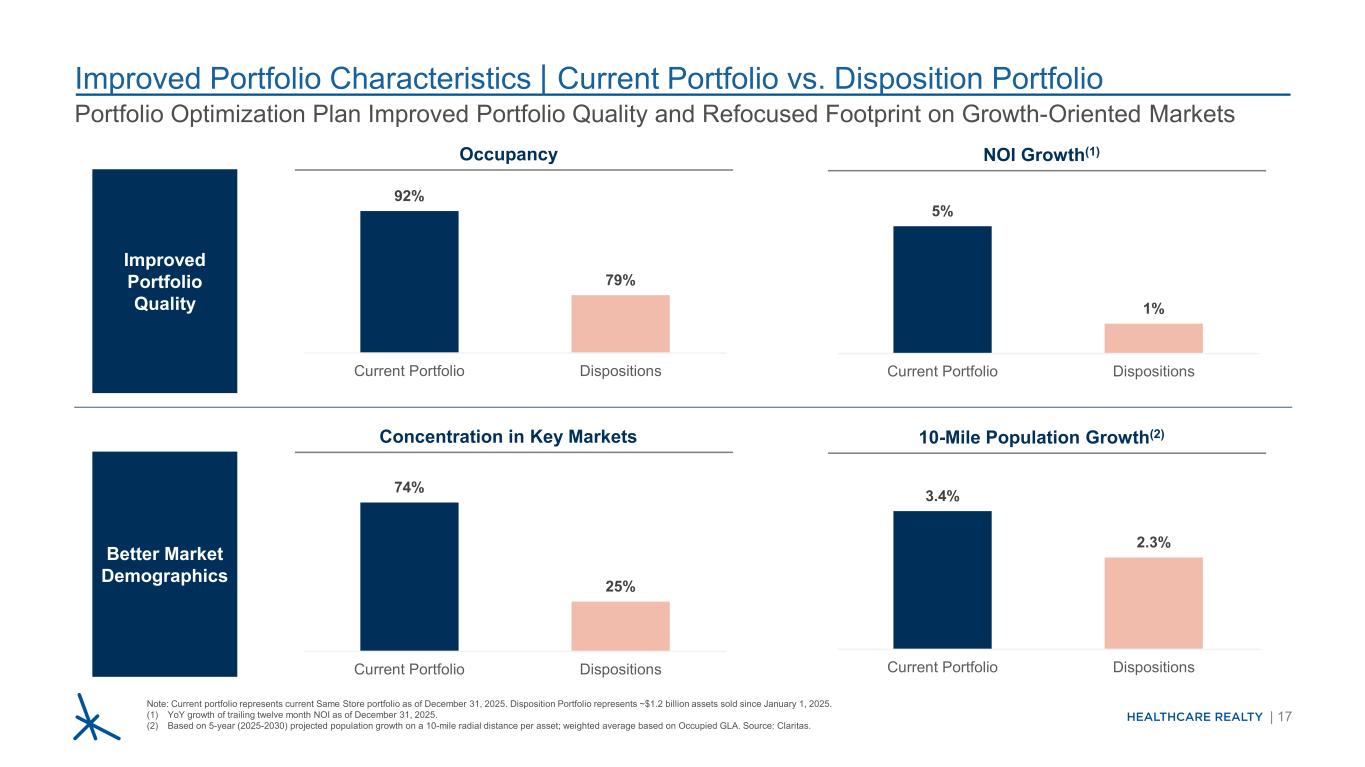 Improved Portfolio Characteristics | Current Portfolio vs. Disposition Portfolio

Portfolio Optimization Plan Improved Portfolio Quality and Refocused Footprint on Growth-Oriented Markets

Improved Portfolio Quality

Occupancy

92%

79%

Current Portfolio

Dispositions

NOI Growth$^{(1)}$

5%

1%

Current Portfolio

Dispositions

Better Market Demographics

Concentration in Key Markets

74%

25%

Current Portfolio

Dispositions

10-Mile Population Growth$^{(2)}$

3.4%

2.3%

Current Portfolio

Dispositions

Note: Current portfolio represents current Same Store portfolio as of December 31, 2025. Disposition Portfolio represents ~$1.2 billion assets sold since January 1, 2025.
(1) YoY growth of trailing twelve month NOI as of December 31, 2025.
(2) Based on 5-year (2025-2030) projected population growth on a 10-mile radial distance per asset; weighted average based on Occupied GLA. Source: Claritas.

HEALTHCARE REALTY | 17